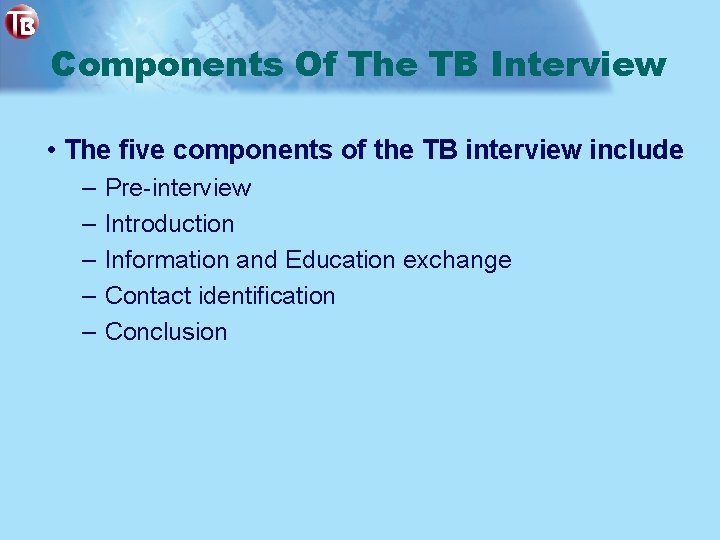 TB

Components Of The TB Interview

• The five components of the TB interview include
– Pre-interview
– Introduction
– Information and Education exchange
– Contact identification
– Conclusion